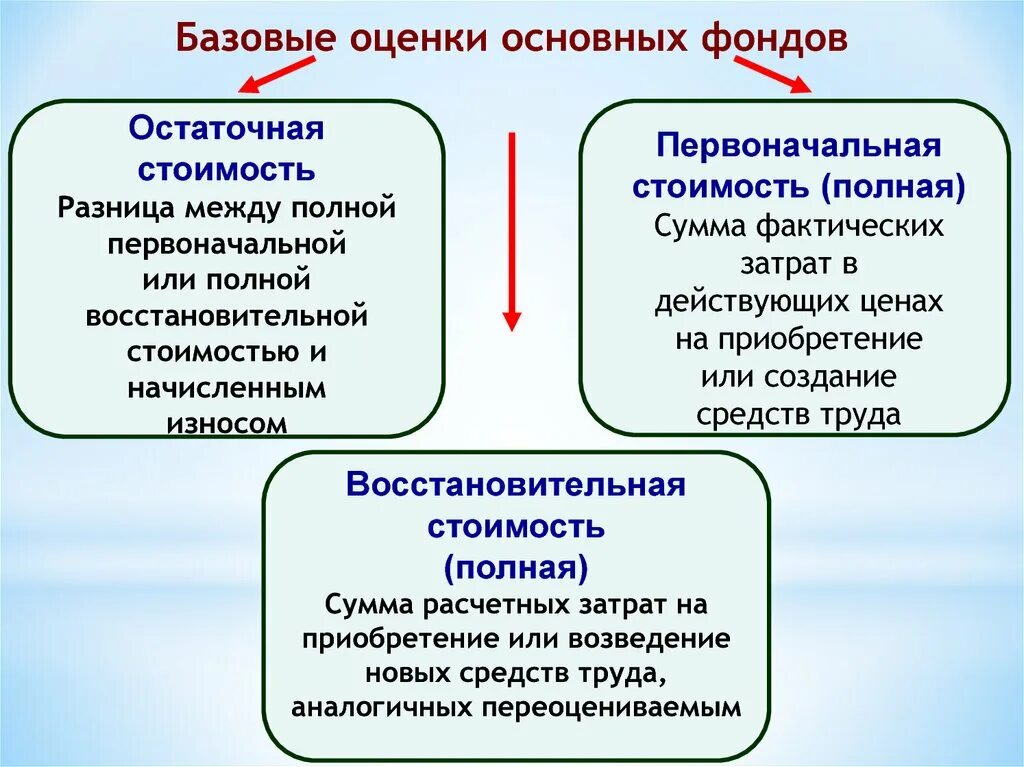 Базовые оценки основных фондов

Остаточная стоимость
Разница между полной первоначальной или полной восстановительной стоимостью и начисленным износом

Первоначальная стоимость (полная)
Сумма фактических затрат в действующих ценах на приобретение или создание средств труда

Восстановительная стоимость (полная)
Сумма расчетных затрат на приобретение или возведение новых средств труда, аналогичных переоцениваемым